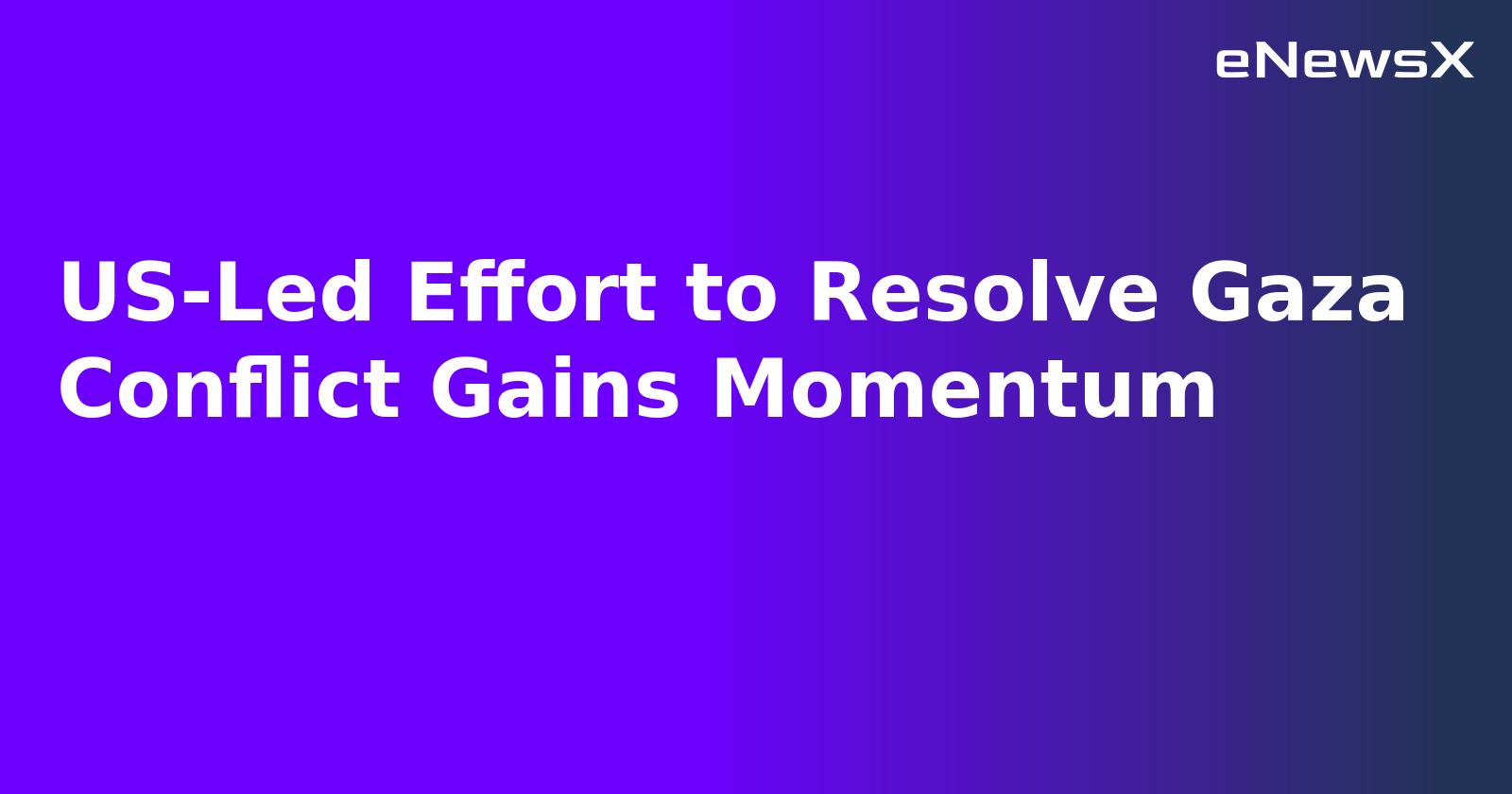 eNewsX

US-Led Effort to Resolve Gaza Conflict Gains Momentum